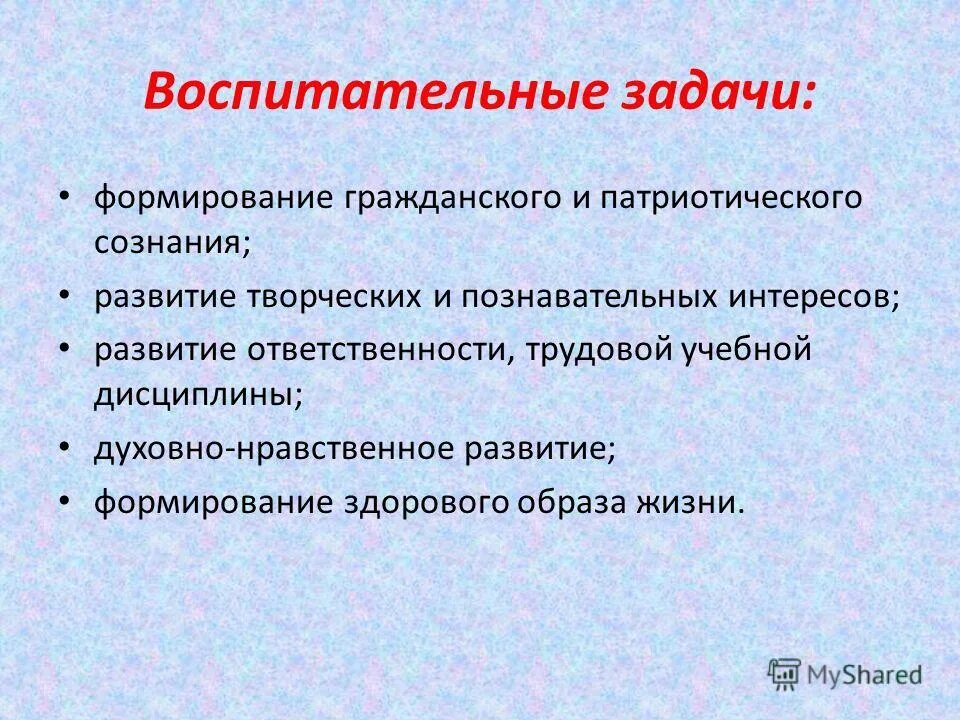 Воспитательные задачи:

• формирование гражданского и патриотического сознания;
• развитие творческих и познавательных интересов;
• развитие ответственности, трудовой учебной дисциплины;
• духовно-нравственное развитие;
• формирование здорового образа жизни.

MyShared